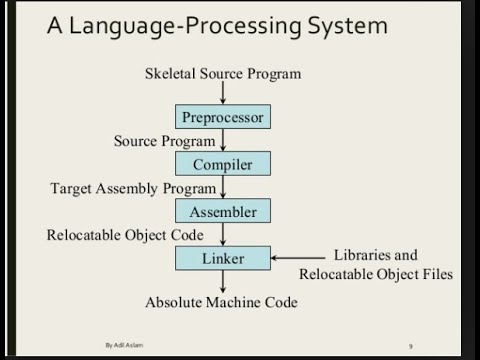 A Language-Processing System

Skeletal Source Program

Preprocessor

Source Program

Compiler

Target Assembly Program

Assembler

Relocatable Object Code

Linker

Libraries and Relocatable Object Files

Absolute Machine Code

By Adil Aslam

9